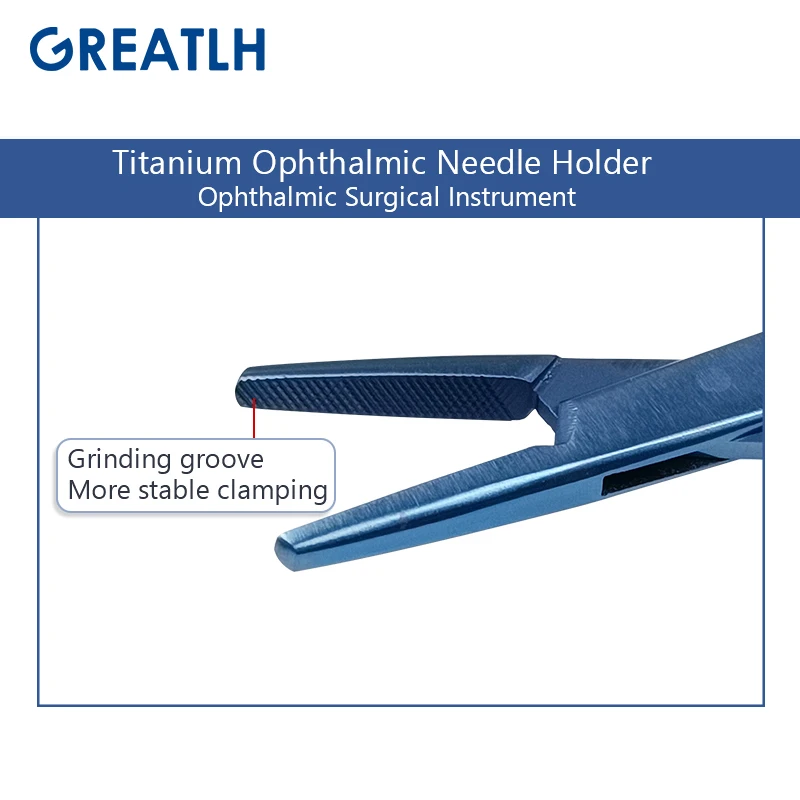 GREATLH

Titanium Ophthalmic Needle Holder
Ophthalmic Surgical Instrument

Grinding groove
More stable clamping